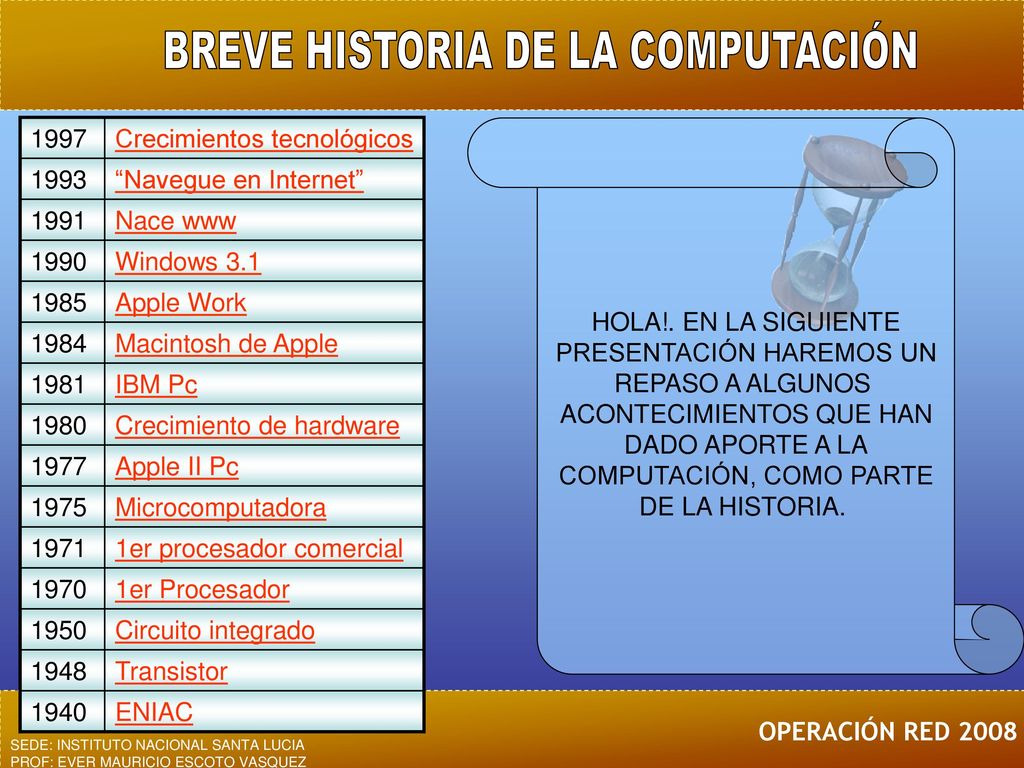 BREVE HISTORIA DE LA COMPUTACIÓN

| 1997 | Crecimientos tecnológicos |
|---|---|
| 1993 | “Navegue en Internet” |
| 1991 | Nace www |
| 1990 | Windows 3.1 |
| 1985 | Apple Work |
| 1984 | Macintosh de Apple |
| 1981 | IBM Pc |
| 1980 | Crecimiento de hardware |
| 1977 | Apple II Pc |
| 1975 | Microcomputadora |
| 1971 | 1er procesador comercial |
| 1970 | 1er Procesador |
| 1950 | Circuito integrado |
| 1948 | Transistor |
| 1940 | ENIAC |

HOLA!. EN LA SIGUIENTE PRESENTACIÓN HAREMOS UN REPASO A ALGUNOS ACONTECIMIENTOS QUE HAN DADO APORTE A LA COMPUTACIÓN, COMO PARTE DE LA HISTORIA.

OPERACIÓN RED 2008

SEDE: INSTITUTO NACIONAL SANTA LUCIA
PROF: EVER MAURICIO ESCOTO VASQUEZ